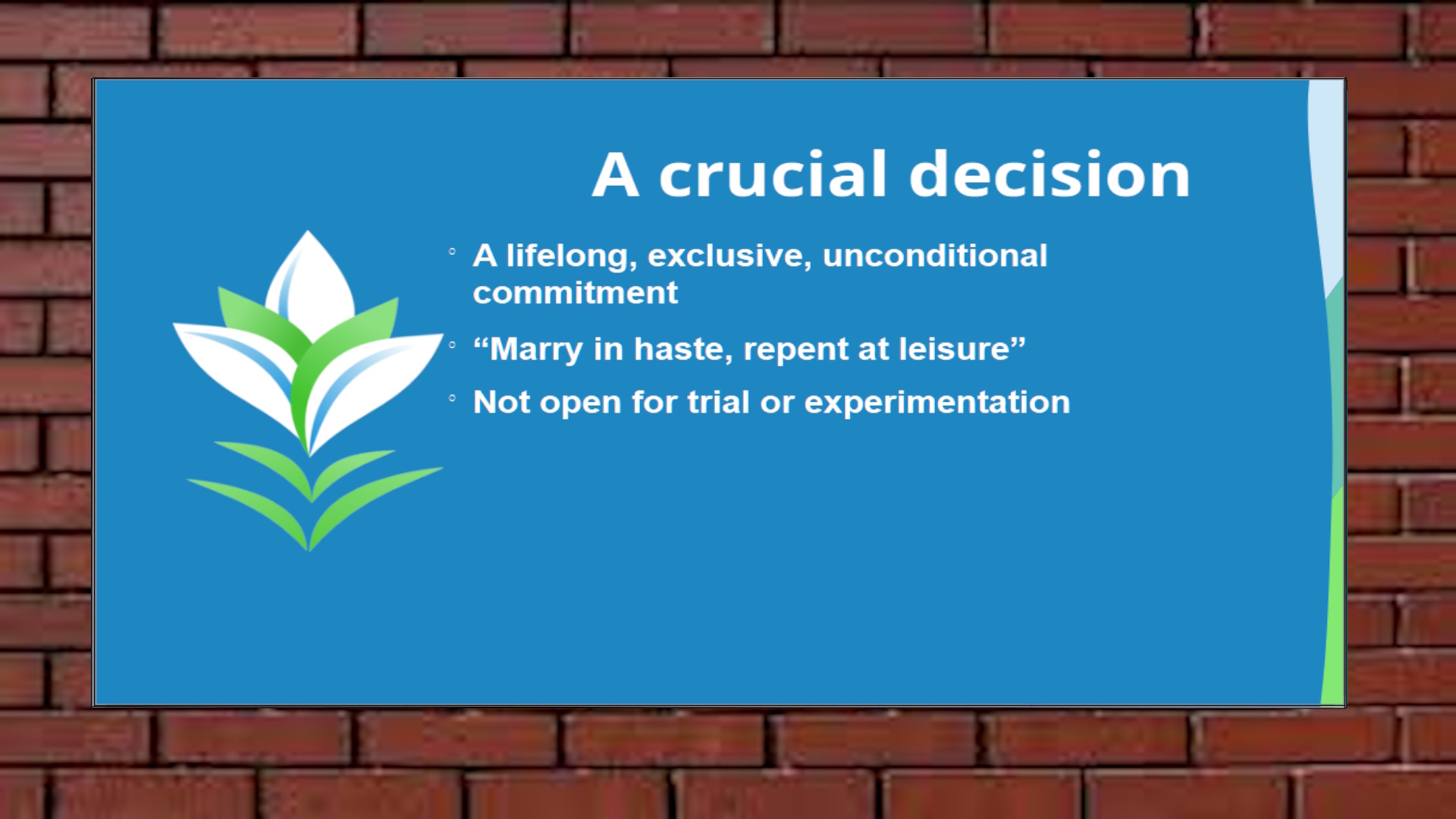 A crucial decision

◦ A lifelong, exclusive, unconditional commitment

◦ “Marry in haste, repent at leisure”

◦ Not open for trial or experimentation